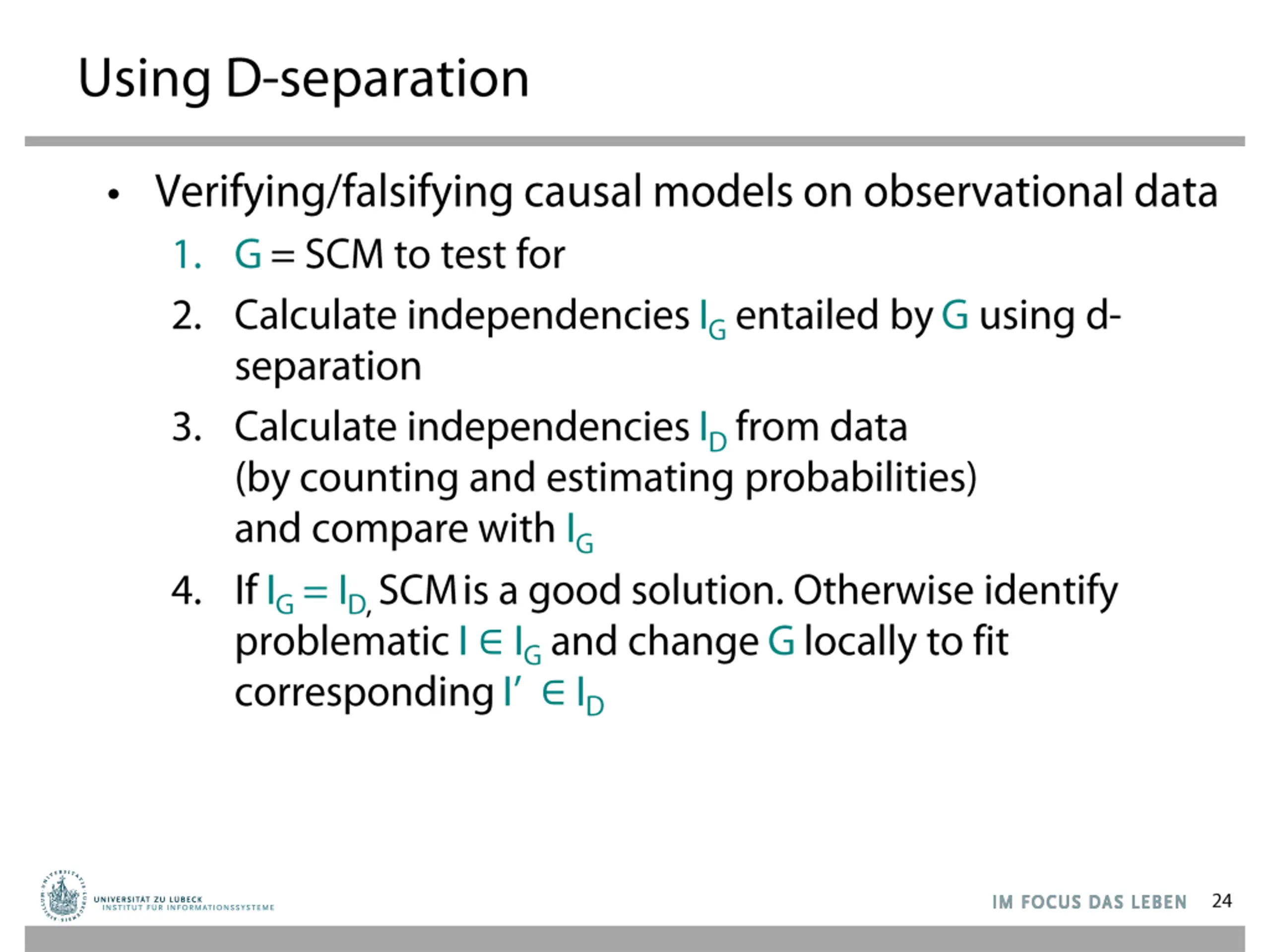 Using D-separation

• Verifying/falsifying causal models on observational data
  1. G = SCM to test for
  2. Calculate independencies $I_G$ entailed by G using d-separation
  3. Calculate independencies $I_D$ from data (by counting and estimating probabilities) and compare with $I_G$
  4. If $I_G = I_D$, SCM is a good solution. Otherwise identify problematic $I \in I_G$ and change G locally to fit corresponding $I' \in I_D$

UNIVERSITÄT ZU LÜBECK
INSTITUT FÜR INFORMATIONSSYSTEME

IM FOCUS DAS LEBEN 24